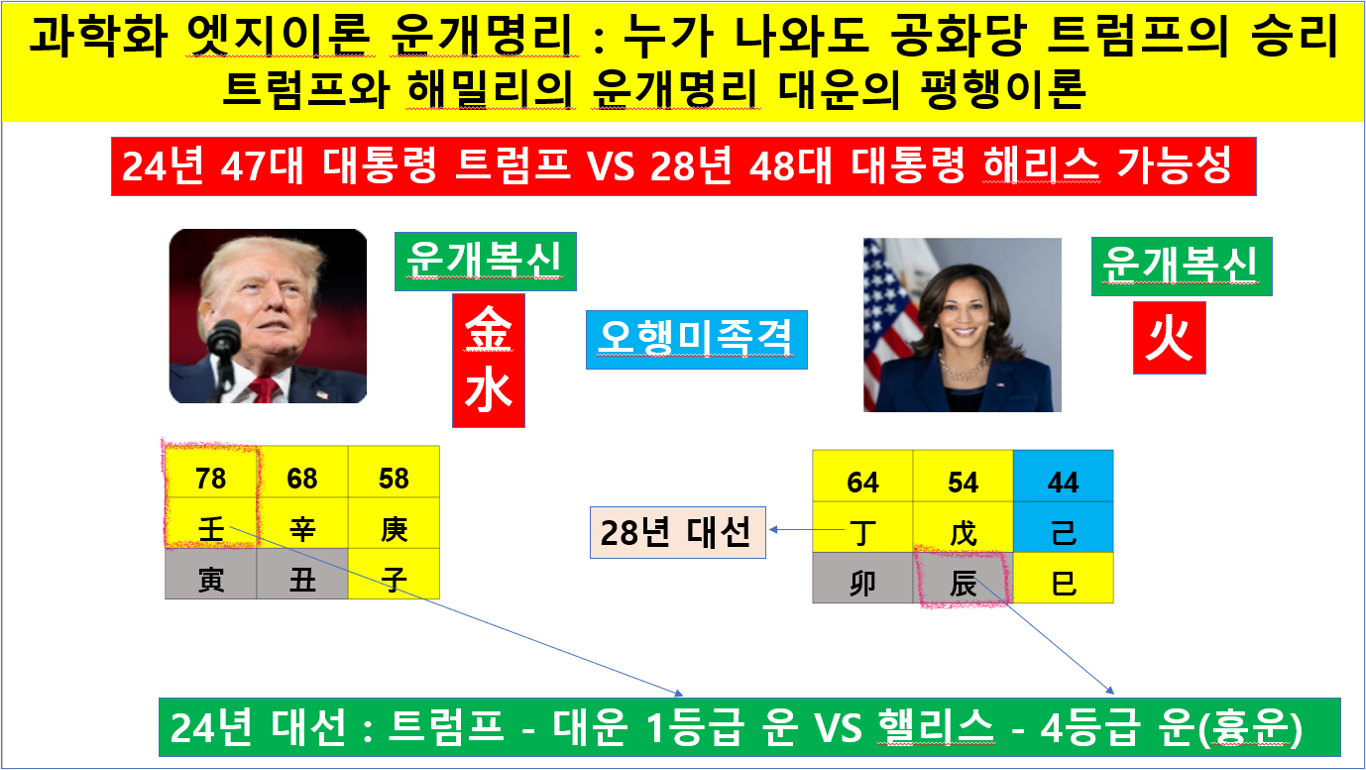 과학화 엣지이론 운개명리 : 누가 나와도 공화당 트럼프의 승리
트럼프와 해밀리의 운개명리 대운의 평행이론

24년 47대 대통령 트럼프 VS 28년 48대 대통령 해리스 가능성

운개복신

金
水

오행미족격

운개복신

火

| 78 | 68 | 58 |
|---|---|---|
| 壬 | 辛 | 庚 |
| 寅 | 丑 | 子 |

28년 대선

| 64 | 54 | 44 |
|---|---|---|
| 丁 | 戊 | 己 |
| 卯 | 辰 | 巳 |

24년 대선 : 트럼프 - 대운 1등급 운 VS 핼리스 - 4등급 운(흉운)